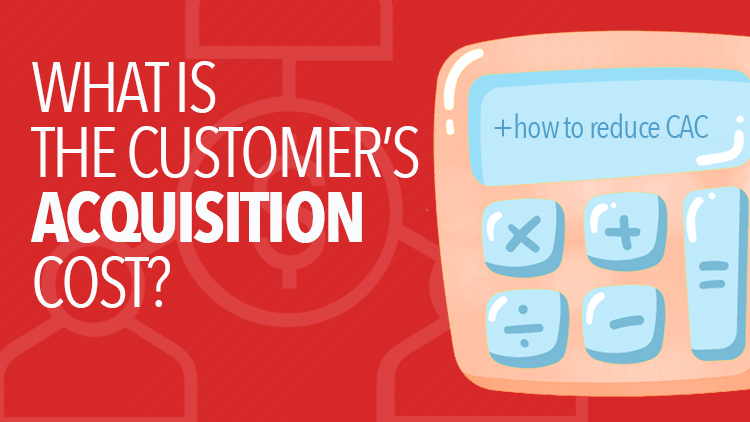 WHAT IS THE CUSTOMER'S ACQUISITION COST?

+how to reduce CAC

×
+
÷
−
=